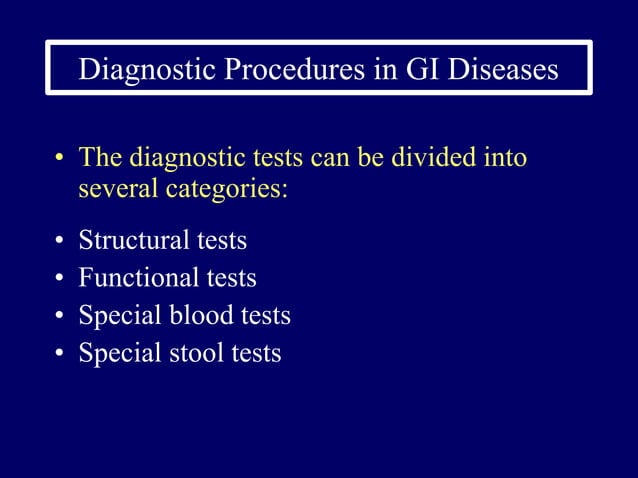 Diagnostic Procedures in GI Diseases

• The diagnostic tests can be divided into several categories:

• Structural tests
• Functional tests
• Special blood tests
• Special stool tests